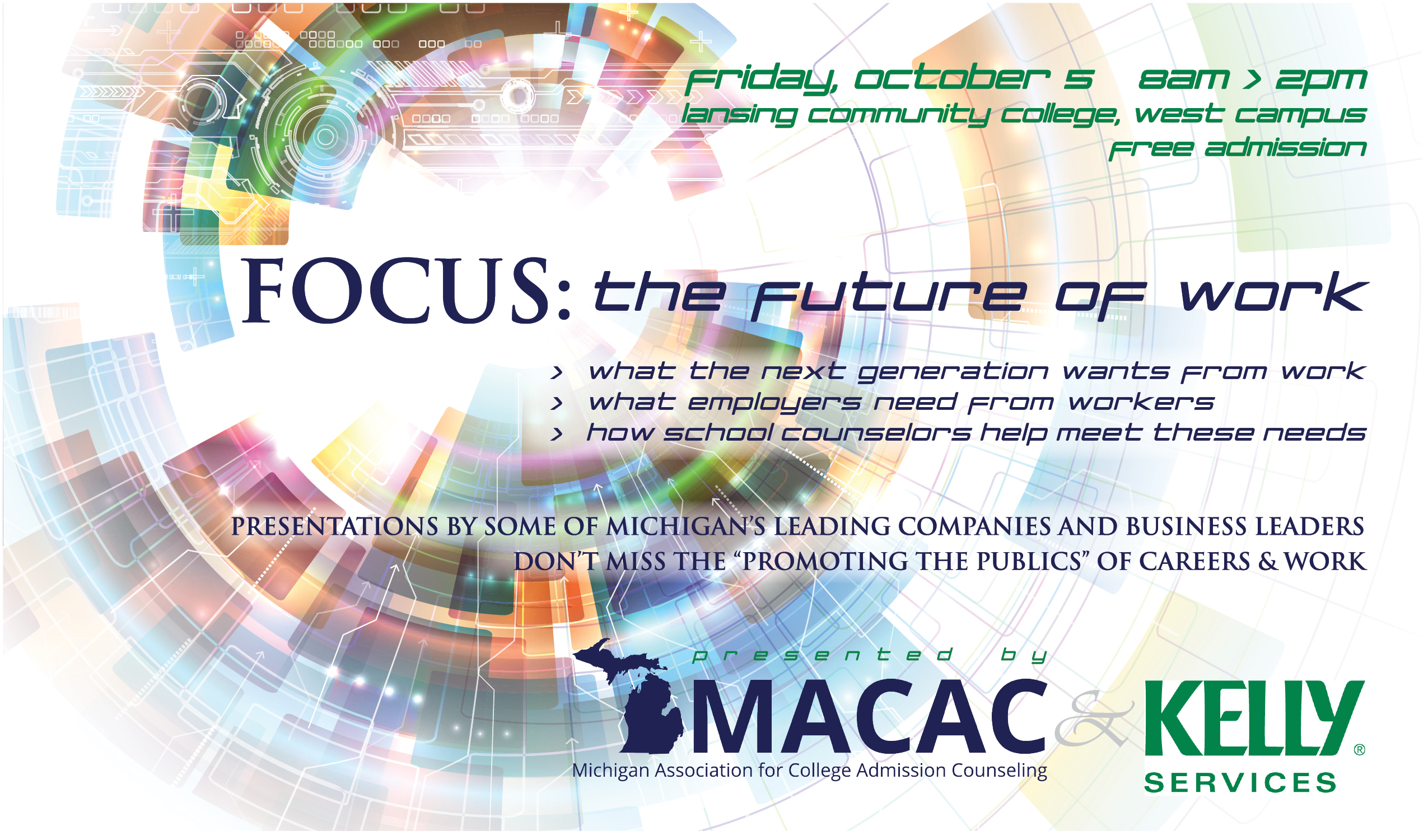 friday, october 5 8am > 2pm
lansing community college, west campus
free admission

FOCUS: the future of work

> what the next generation wants from work
> what employers need from workers
> how school counselors help meet these needs

PRESENTATIONS BY SOME OF MICHIGAN'S LEADING COMPANIES AND BUSINESS LEADERS
DON'T MISS THE "PROMOTING THE PUBLICS" OF CAREERS & WORK

presented by

MACAC
Michigan Association for College Admission Counseling
&
KELLY®
SERVICES